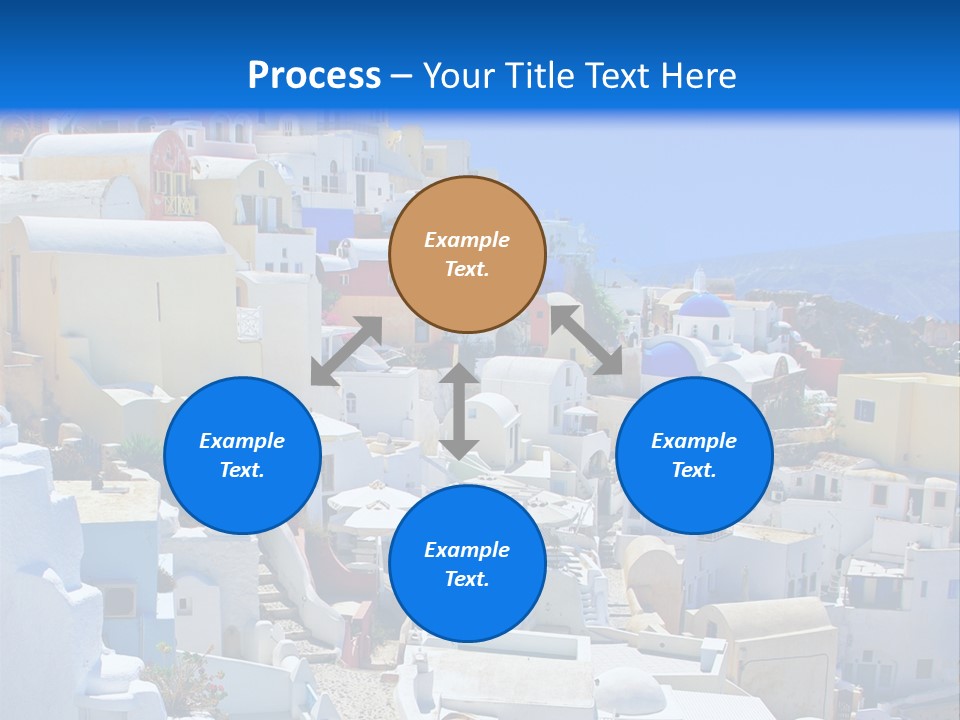 Process – Your Title Text Here

Example Text.

Example Text.

Example Text.

Example Text.